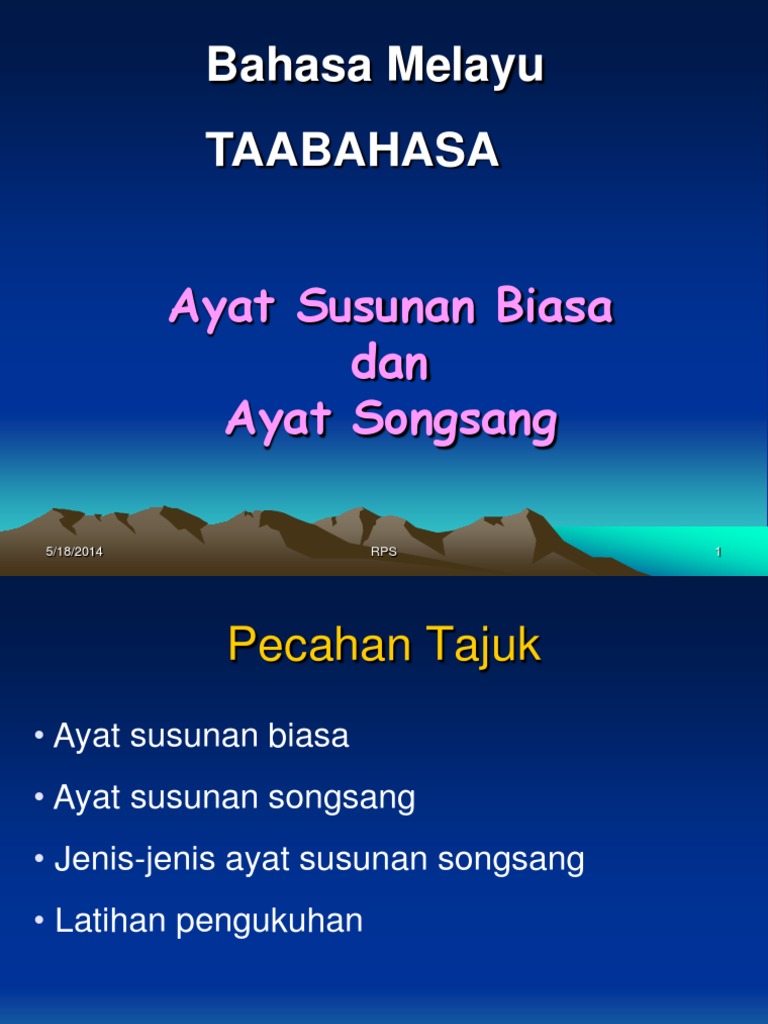 Bahasa Melayu

TAABAHASA

Ayat Susunan Biasa dan Ayat Songsang

5/18/2014 RPS 1

Pecahan Tajuk

• Ayat susunan biasa
• Ayat susunan songsang
• Jenis-jenis ayat susunan songsang
• Latihan pengukuhan